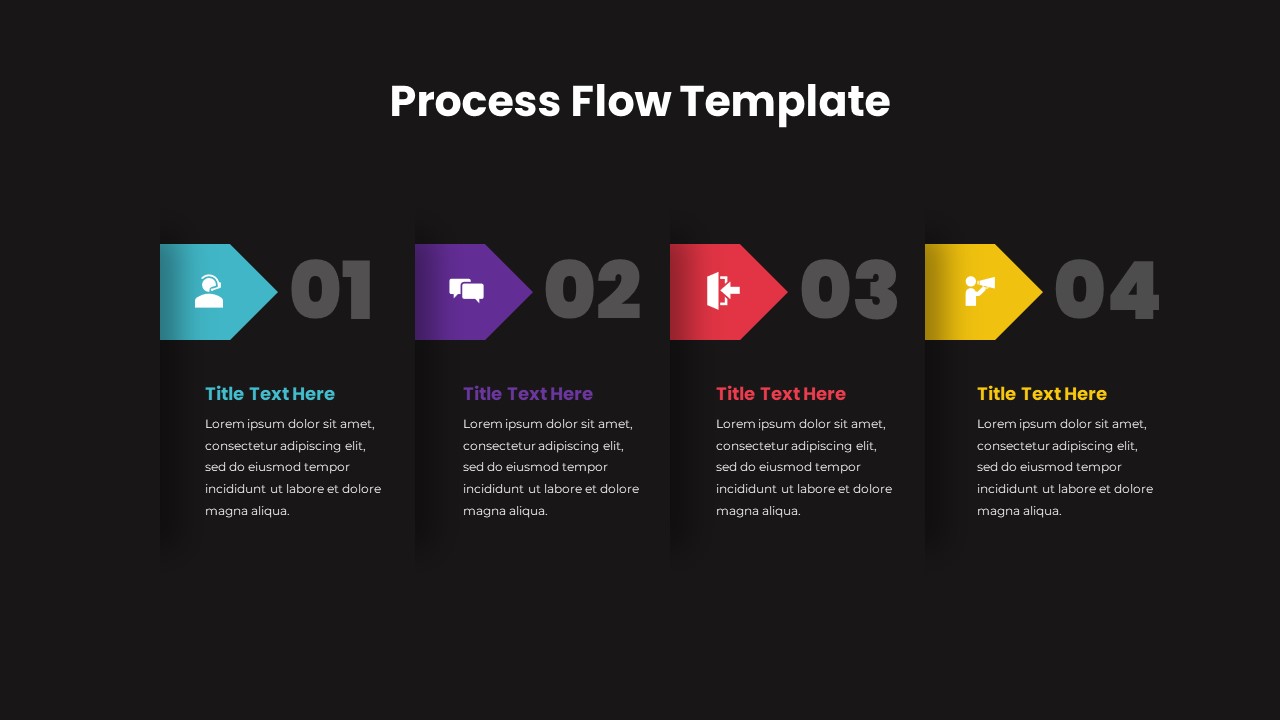 Process Flow Template

01

Title Text Here

Lorem ipsum dolor sit amet, consectetur adipiscing elit, sed do eiusmod tempor incididunt ut labore et dolore magna aliqua.

02

Title Text Here

Lorem ipsum dolor sit amet, consectetur adipiscing elit, sed do eiusmod tempor incididunt ut labore et dolore magna aliqua.

03

Title Text Here

Lorem ipsum dolor sit amet, consectetur adipiscing elit, sed do eiusmod tempor incididunt ut labore et dolore magna aliqua.

04

Title Text Here

Lorem ipsum dolor sit amet, consectetur adipiscing elit, sed do eiusmod tempor incididunt ut labore et dolore magna aliqua.